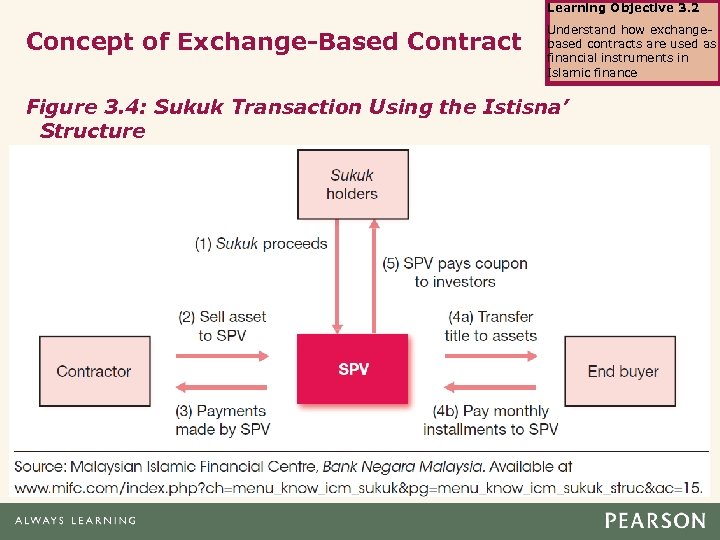 Learning Objective 3.2

Understand how exchange-based contracts are used as financial instruments in Islamic finance

Concept of Exchange-Based Contract

Figure 3.4: Sukuk Transaction Using the Istisna' Structure

Sukuk holders

(1) Sukuk proceeds

(5) SPV pays coupon to investors

(2) Sell asset to SPV

(4a) Transfer title to assets

Contractor

SPV

End buyer

(3) Payments made by SPV

(4b) Pay monthly installments to SPV

Source: Malaysian Islamic Financial Centre, Bank Negara Malaysia. Available at www.mifc.com/index.php?ch=menu_know_icm_sukuk&pg=menu_know_icm_sukuk_struc&ac=15.

ALWAYS LEARNING

PEARSON